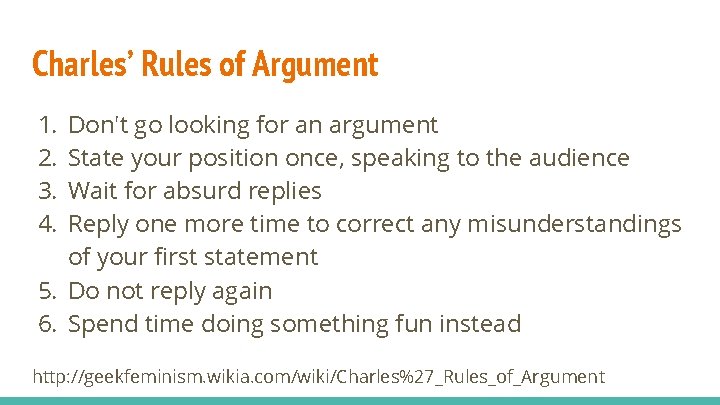 Charles' Rules of Argument

1. Don't go looking for an argument
2. State your position once, speaking to the audience
3. Wait for absurd replies
4. Reply one more time to correct any misunderstandings of your first statement
5. Do not reply again
6. Spend time doing something fun instead

http://geekfeminism.wikia.com/wiki/Charles%27_Rules_of_Argument